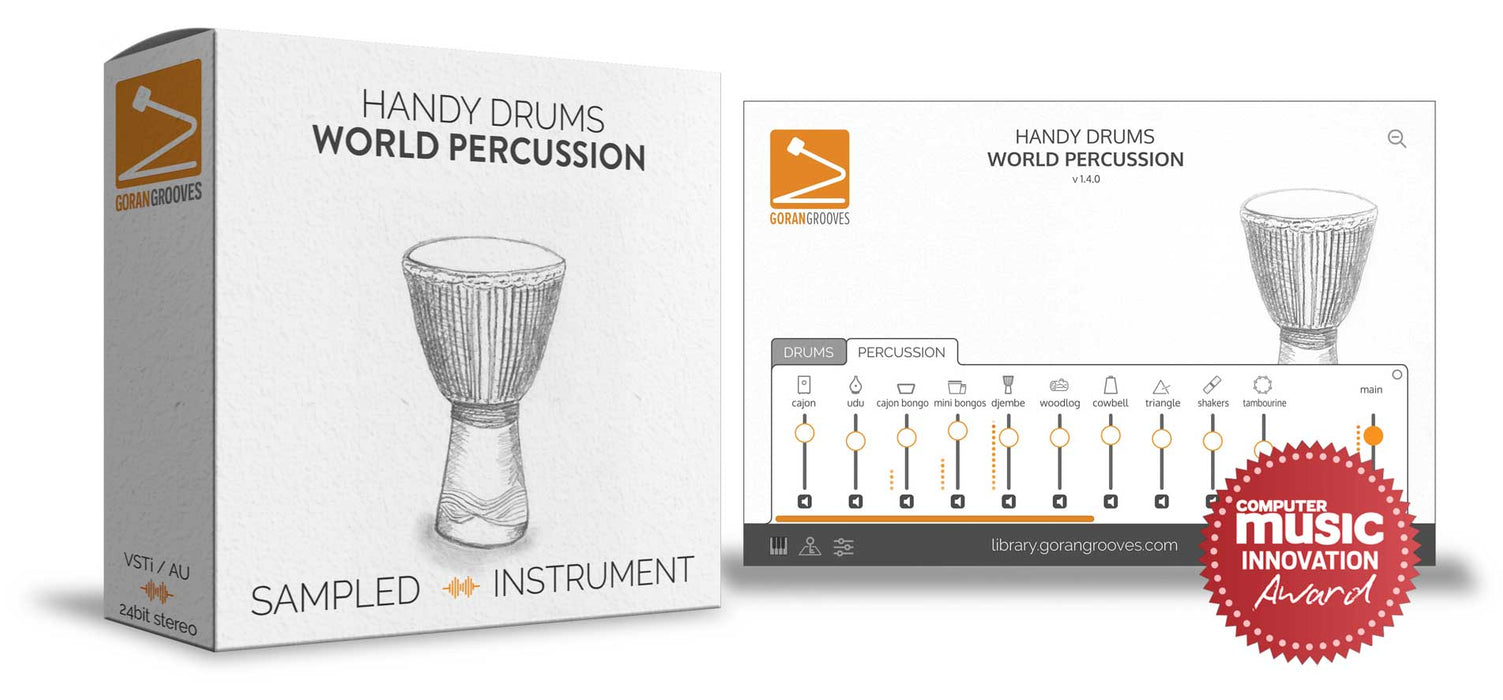 GORANGROOVES

VSTi / AU

24bit stereo

HANDY DRUMS
WORLD PERCUSSION

SAMPLED INSTRUMENT

GORANGROOVES

HANDY DRUMS
WORLD PERCUSSION
v 1.4.0

DRUMS PERCUSSION

cajon udu cajon bongo mini bongos djembe woodlog cowbell triangle shakers tambourine main

library.gorangrooves.com

COMPUTER music INNOVATION Award